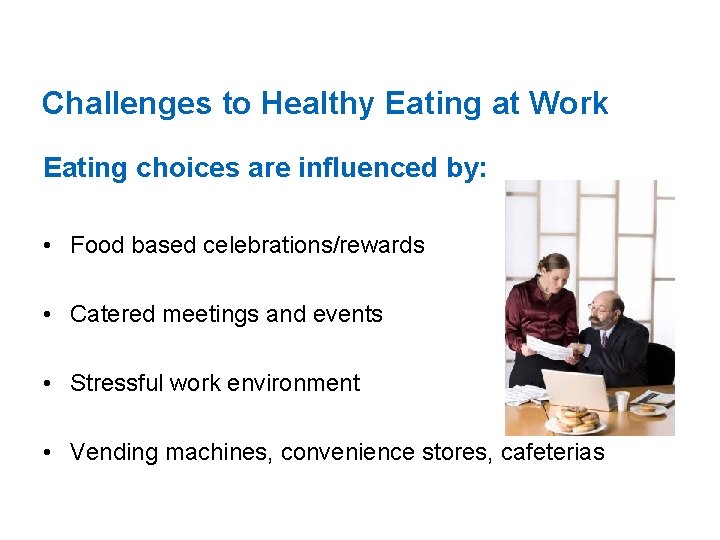 Challenges to Healthy Eating at Work

Eating choices are influenced by:

• Food based celebrations/rewards

• Catered meetings and events

• Stressful work environment

• Vending machines, convenience stores, cafeterias